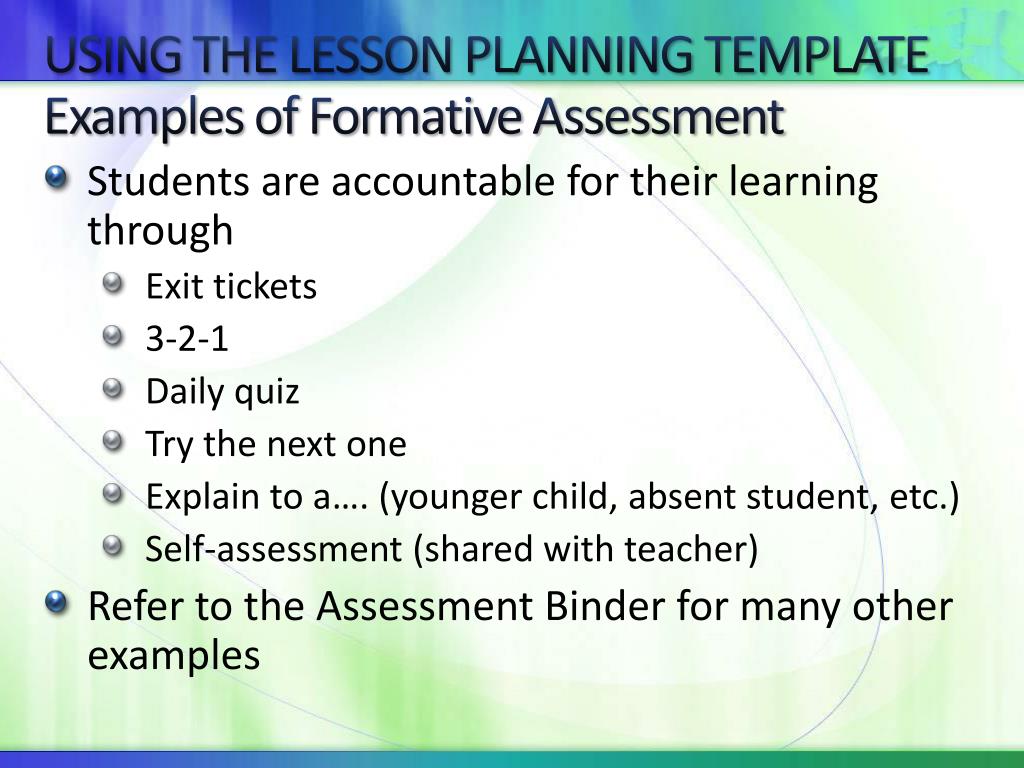 USING THE LESSON PLANNING TEMPLATE
Examples of Formative Assessment

Students are accountable for their learning through
Exit tickets
3-2-1
Daily quiz
Try the next one
Explain to a…. (younger child, absent student, etc.)
Self-assessment (shared with teacher)
Refer to the Assessment Binder for many other examples